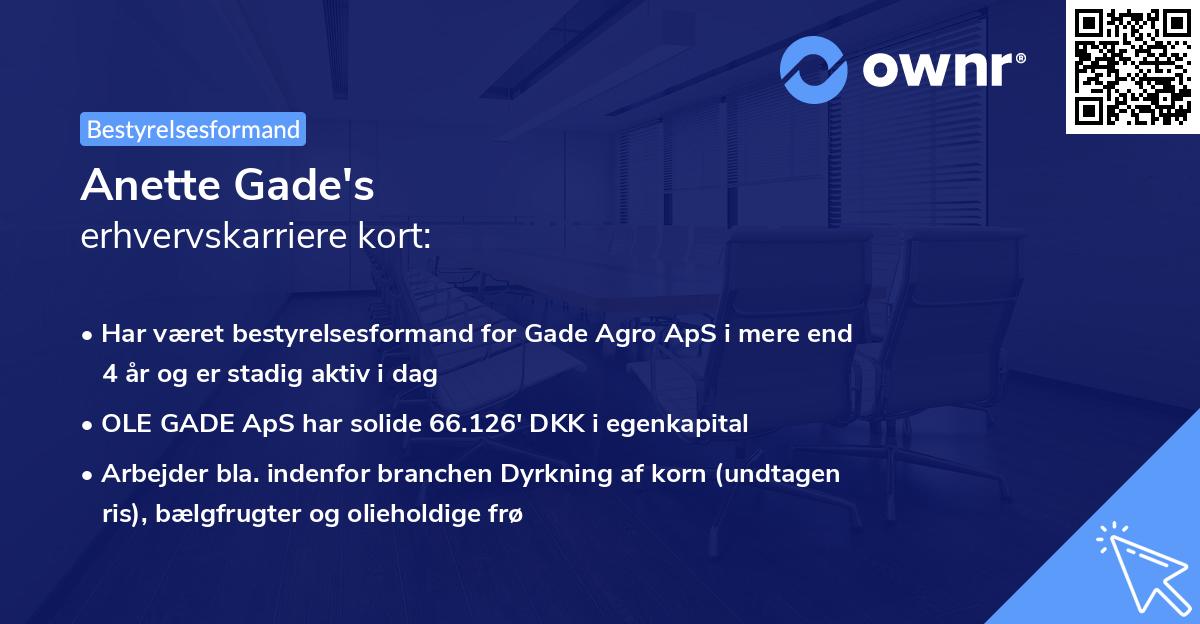 ownr®

Bestyrelsesformand

Anette Gade's
erhvervskarriere kort:

• Har været bestyrelsesformand for Gade Agro ApS i mere end 4 år og er stadig aktiv i dag
• OLE GADE ApS har solide 66.126' DKK i egenkapital
• Arbejder bla. indenfor branchen Dyrkning af korn (undtagen ris), bælgfrugter og olieholdige frø